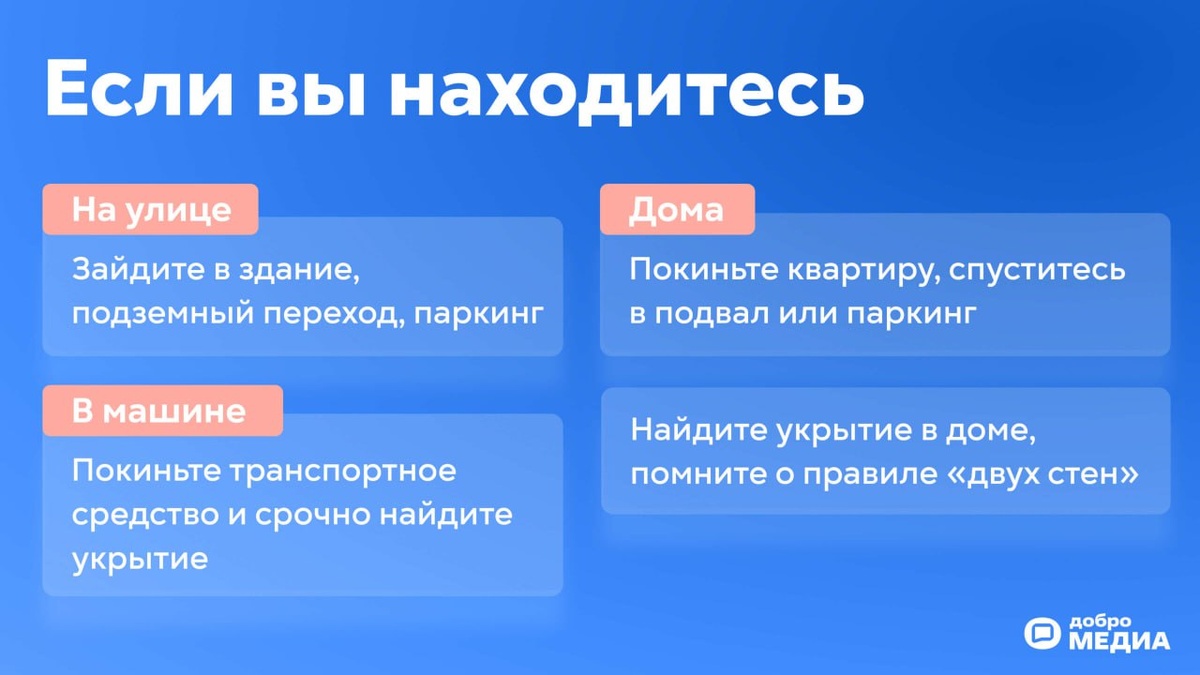 Если вы находитесь

На улице

Зайдите в здание, подземный переход, паркинг

В машине

Покиньте транспортное средство и срочно найдите укрытие

Дома

Покиньте квартиру, спуститесь в подвал или паркинг

Найдите укрытие в доме, помните о правиле «двух стен»

добро МЕДИА